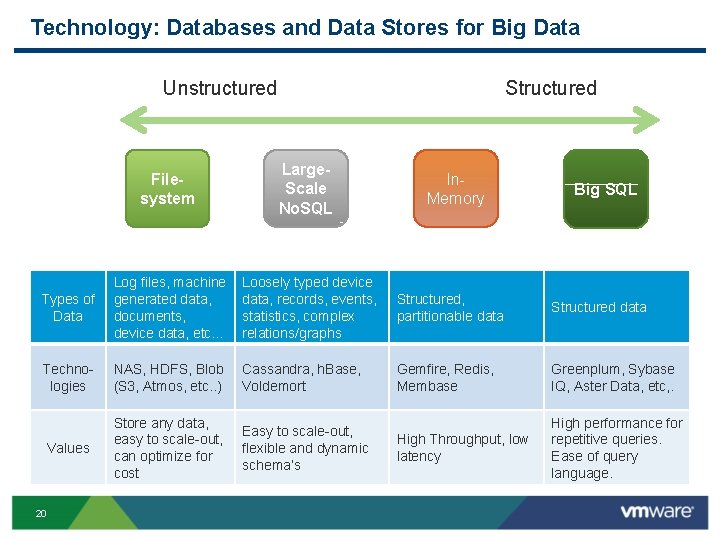 Technology: Databases and Data Stores for Big Data

Unstructured

Structured

File-system

Large-Scale NoSQL

In-Memory

Big SQL

| Types of Data | Log files, machine generated data, documents, device data, etc… | Loosely typed device data, records, events, statistics, complex relations/graphs | Structured, partitionable data | Structured data |
|---|---|---|---|---|
| Techno-logies | NAS, HDFS, Blob (S3, Atmos, etc..) | Cassandra, hBase, Voldemort | Gemfire, Redis, Membase | Greenplum, Sybase IQ, Aster Data, etc,. |
| Values | Store any data, easy to scale-out, can optimize for cost | Easy to scale-out, flexible and dynamic schema's | High Throughput, low latency | High performance for repetitive queries. Ease of query language. |

20

vmware